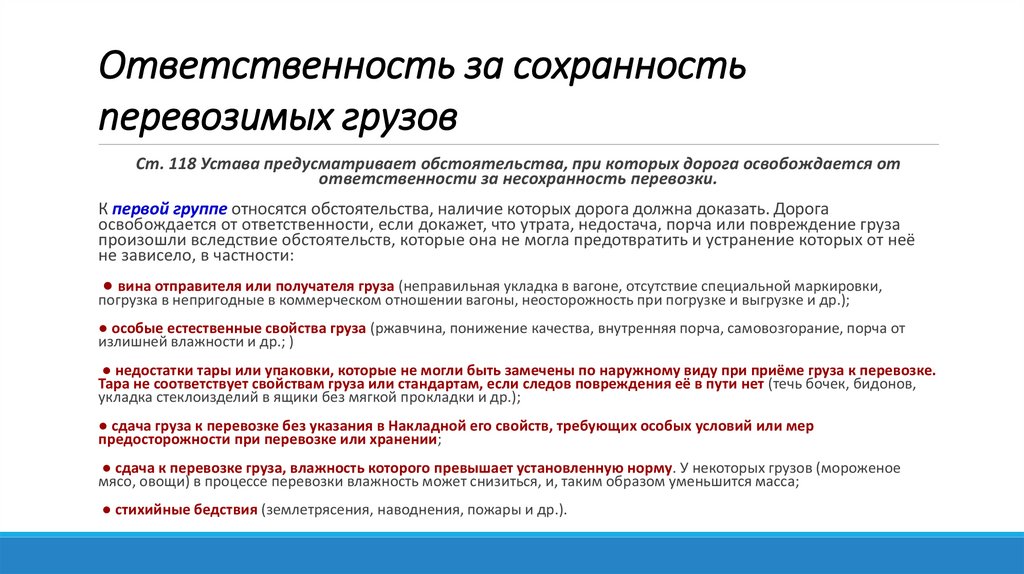 Ответственность за сохранность перевозимых грузов

Ст. 118 Устава предусматривает обстоятельства, при которых дорога освобождается от ответственности за несохранность перевозки.

К первой группе относятся обстоятельства, наличие которых дорога должна доказать. Дорога освобождается от ответственности, если докажет, что утрата, недостача, порча или повреждение груза произошли вследствие обстоятельств, которые она не могла предотвратить и устранение которых от неё не зависело, в частности:

● вина отправителя или получателя груза (неправильная укладка в вагоне, отсутствие специальной маркировки, погрузка в непригодные в коммерческом отношении вагоны, неосторожность при погрузке и выгрузке и др.);

● особые естественные свойства груза (ржавчина, понижение качества, внутренняя порча, самовозгорание, порча от излишней влажности и др.; )

● недостатки тары или упаковки, которые не могли быть замечены по наружному виду при приёме груза к перевозке. Тара не соответствует свойствам груза или стандартам, если следов повреждения её в пути нет (течь бочек, бидонов, укладка стеклоизделий в ящики без мягкой прокладки и др.);

● сдача груза к перевозке без указания в Накладной его свойств, требующих особых условий или мер предосторожности при перевозке или хранении;

● сдача к перевозке груза, влажность которого превышает установленную норму. У некоторых грузов (мороженое мясо, овощи) в процессе перевозки влажность может снизиться, и, таким образом уменьшится масса;

● стихийные бедствия (землетрясения, наводнения, пожары и др.).